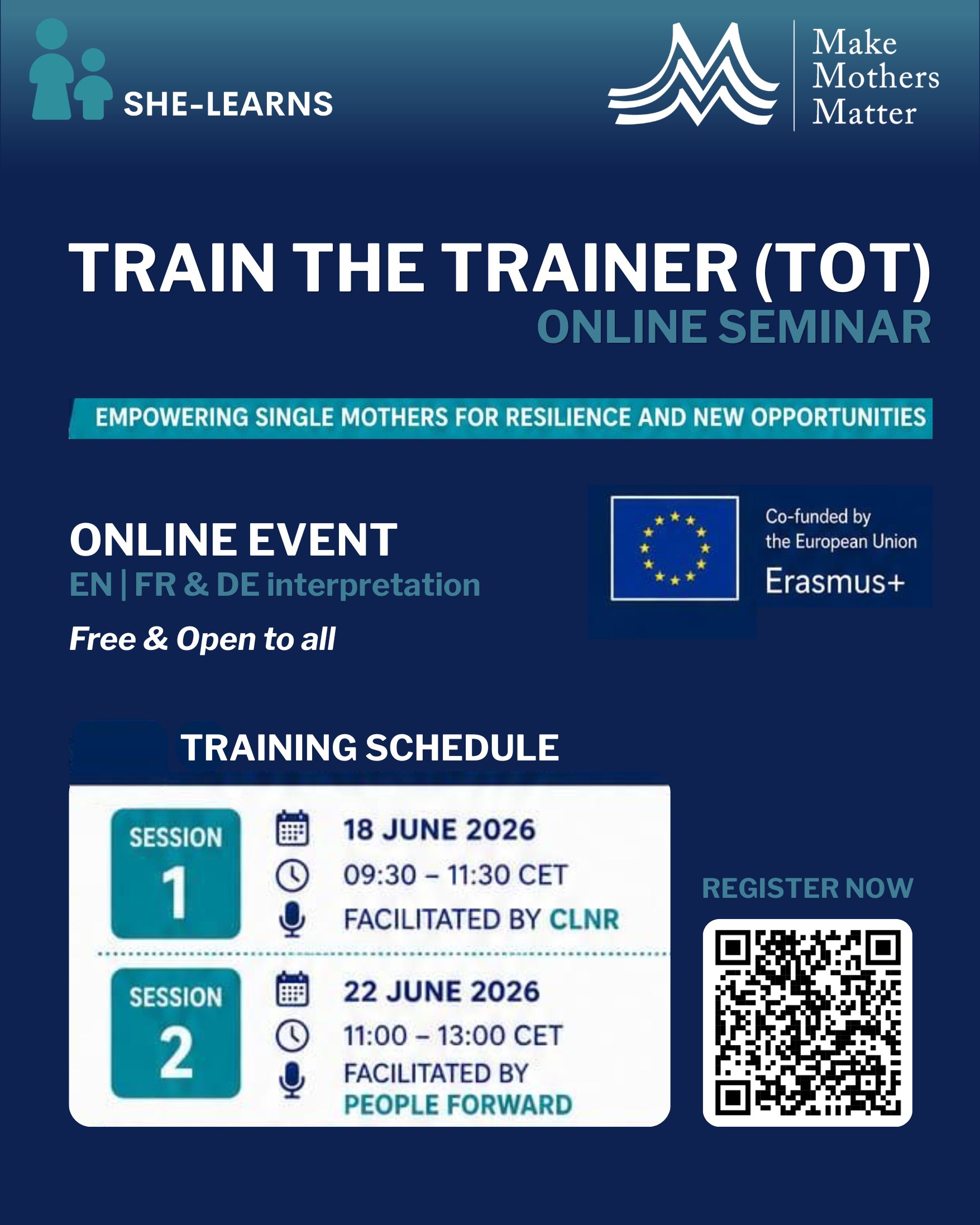 SHE-LEARNS

Make
Mothers
Matter

TRAIN THE TRAINER (TOT)
ONLINE SEMINAR

EMPOWERING SINGLE MOTHERS FOR RESILIENCE AND NEW OPPORTUNITIES

ONLINE EVENT
EN | FR & DE interpretation
Free & Open to all

Co-funded by
the European Union
Erasmus+

TRAINING SCHEDULE

SESSION
1
18 JUNE 2026
09:30 – 11:30 CET
FACILITATED BY CLNR

SESSION
2
22 JUNE 2026
11:00 – 13:00 CET
FACILITATED BY
PEOPLE FORWARD

REGISTER NOW